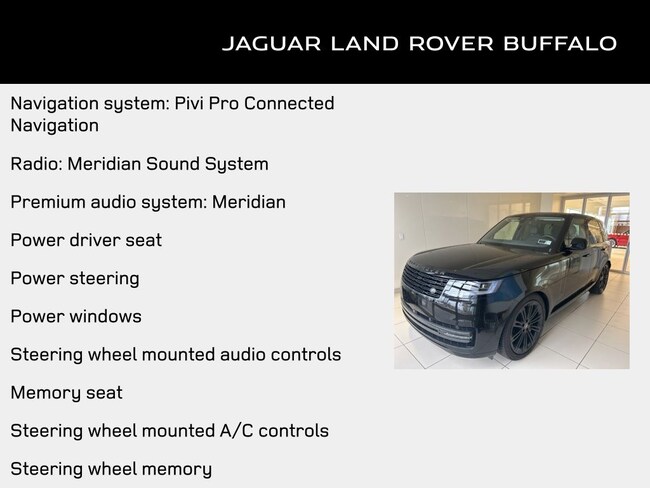 JAGUAR LAND ROVER BUFFALO

Navigation system: Pivi Pro Connected Navigation

Radio: Meridian Sound System

Premium audio system: Meridian

Power driver seat

Power steering

Power windows

Steering wheel mounted audio controls

Memory seat

Steering wheel mounted A/C controls

Steering wheel memory